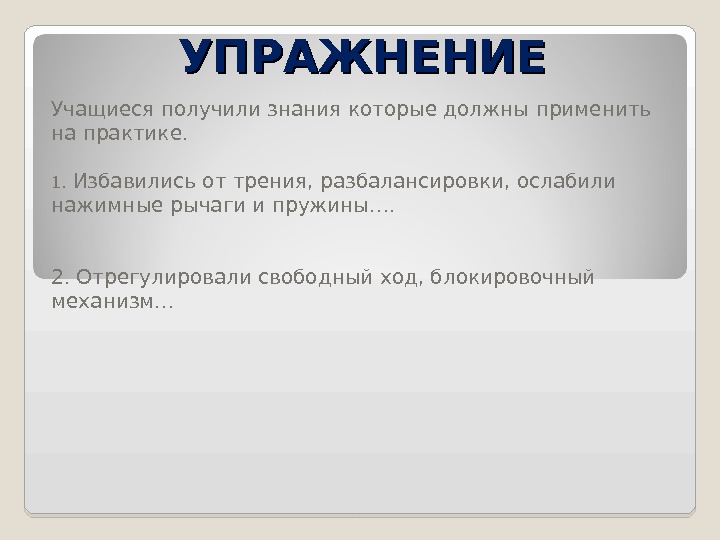 УПРАЖНЕНИЕ

Учащиеся получили знания которые должны применить на практике.

1. Избавились от трения, разбалансировки, ослабили нажимные рычаги и пружины….

2. Отрегулировали свободный ход, блокировочный механизм…